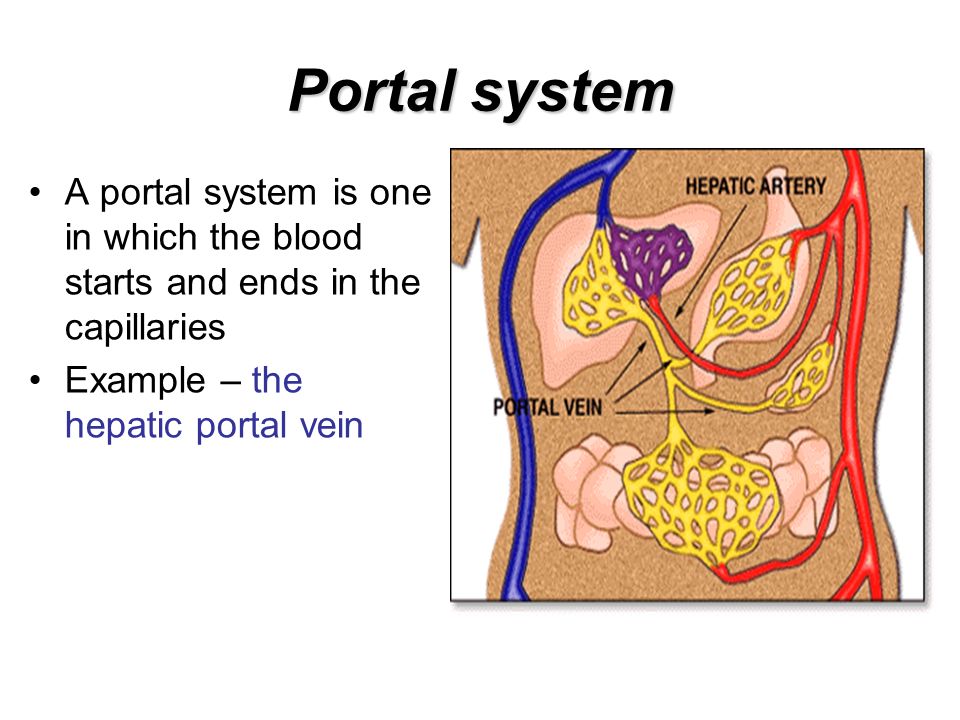 Portal system

• A portal system is one in which the blood starts and ends in the capillaries
• Example – the hepatic portal vein

HEPATIC ARTERY

PORTAL VEIN